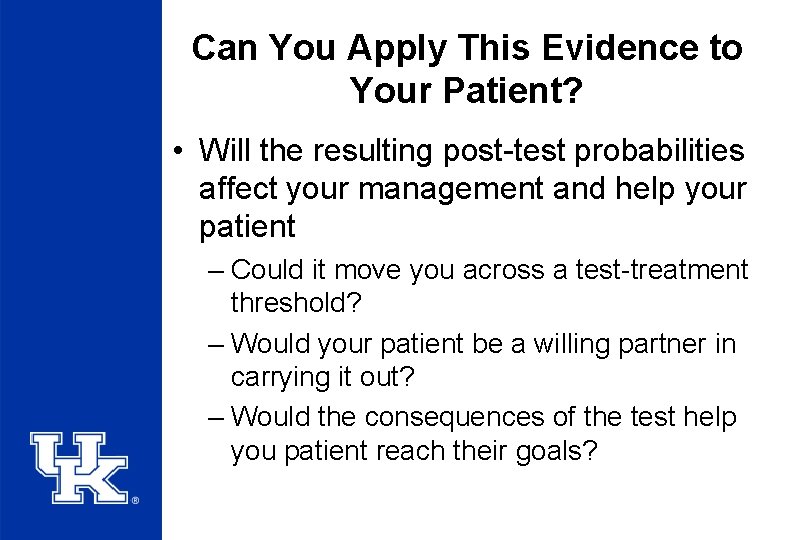 Can You Apply This Evidence to Your Patient?

• Will the resulting post-test probabilities affect your management and help your patient

– Could it move you across a test-treatment threshold?

– Would your patient be a willing partner in carrying it out?

– Would the consequences of the test help you patient reach their goals?

UK®